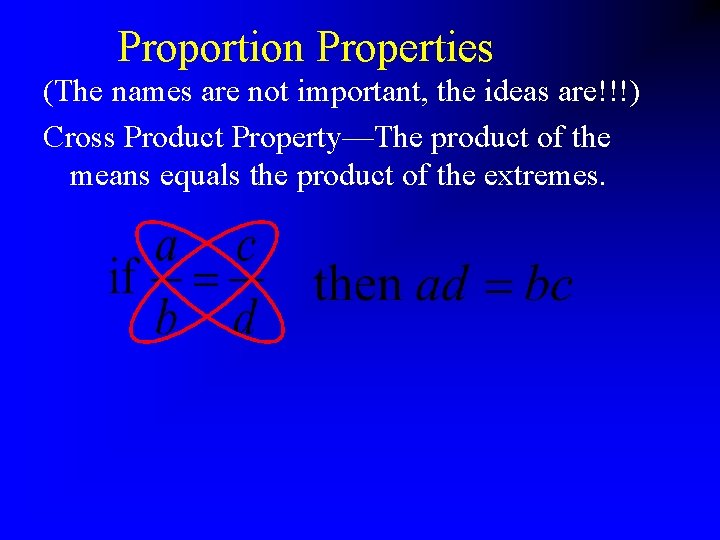 Proportion Properties

(The names are not important, the ideas are!!!)

Cross Product Property—The product of the means equals the product of the extremes.

if $\frac{a}{b} = \frac{c}{d}$ then $ad = bc$